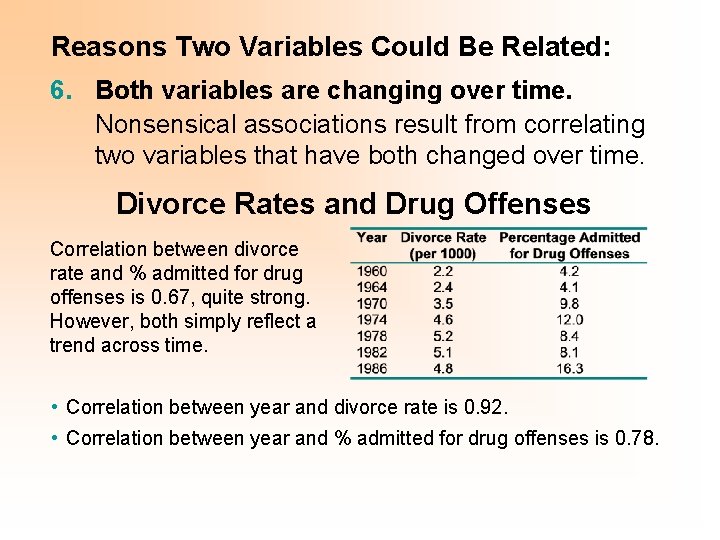 Reasons Two Variables Could Be Related:

6. Both variables are changing over time.
Nonsensical associations result from correlating two variables that have both changed over time.

Divorce Rates and Drug Offenses

Correlation between divorce rate and % admitted for drug offenses is 0.67, quite strong. However, both simply reflect a trend across time.

| Year | Divorce Rate (per 1000) | Percentage Admitted for Drug Offenses |
|---|---|---|
| 1960 | 2.2 | 4.2 |
| 1964 | 2.4 | 4.1 |
| 1970 | 3.5 | 9.8 |
| 1974 | 4.6 | 12.0 |
| 1978 | 5.2 | 8.4 |
| 1982 | 5.1 | 8.1 |
| 1986 | 4.8 | 16.3 |

• Correlation between year and divorce rate is 0.92.
• Correlation between year and % admitted for drug offenses is 0.78.